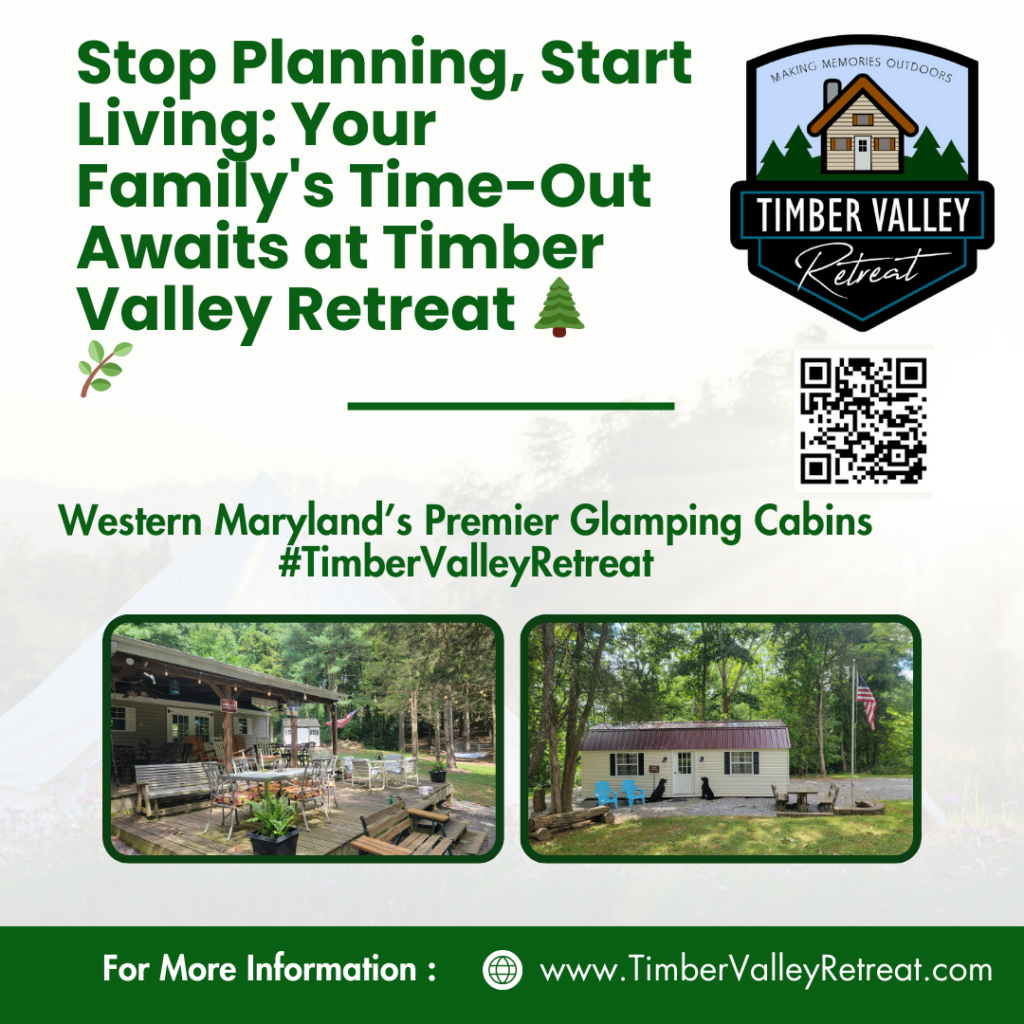 Stop Planning, Start Living: Your Family's Time-Out Awaits at Timber Valley Retreat 🌲🌿

MAKING MEMORIES OUTDOORS
TIMBER VALLEY
Retreat

Western Maryland's Premier Glamping Cabins
#TimberValleyRetreat

For More Information : www.TimberValleyRetreat.com